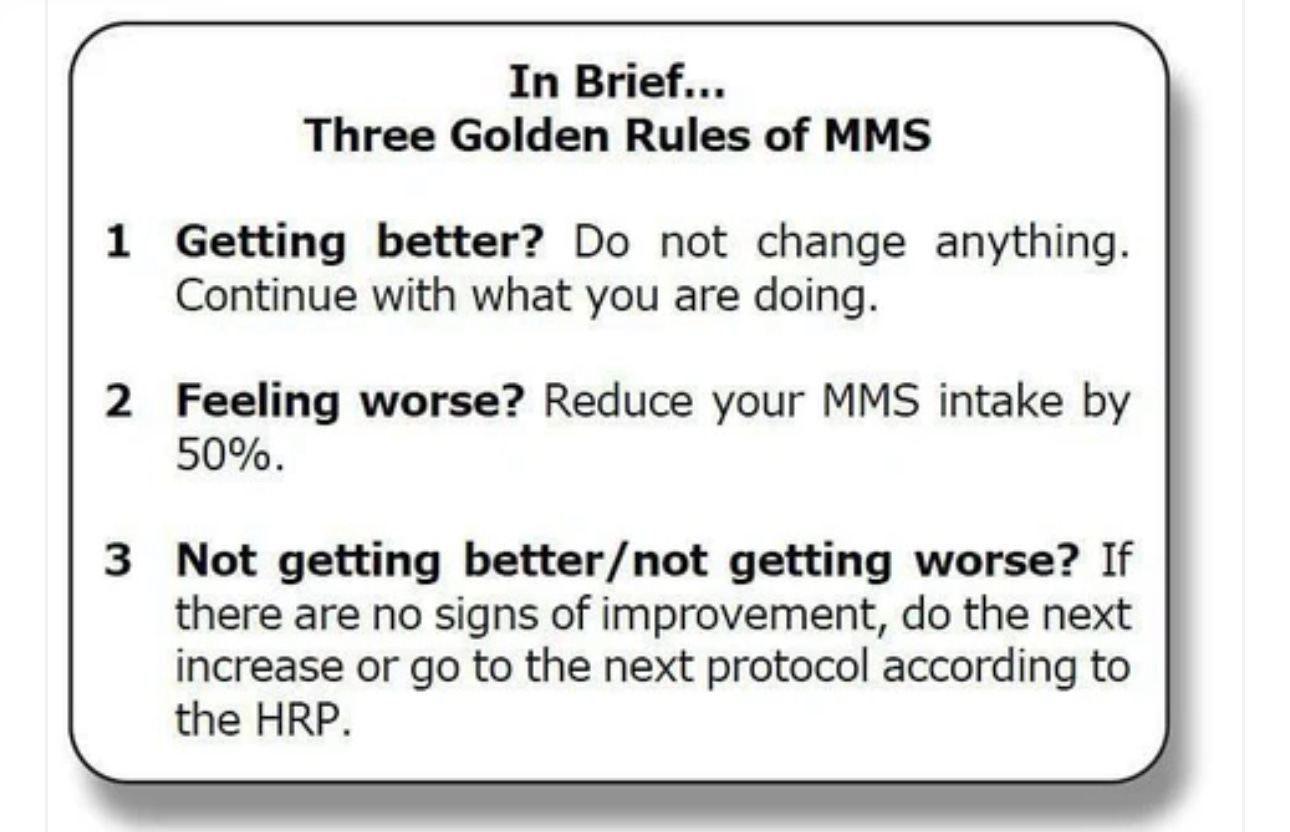 In Brief...
Three Golden Rules of MMS

1 Getting better? Do not change anything. Continue with what you are doing.

2 Feeling worse? Reduce your MMS intake by 50%.

3 Not getting better/not getting worse? If there are no signs of improvement, do the next increase or go to the next protocol according to the HRP.